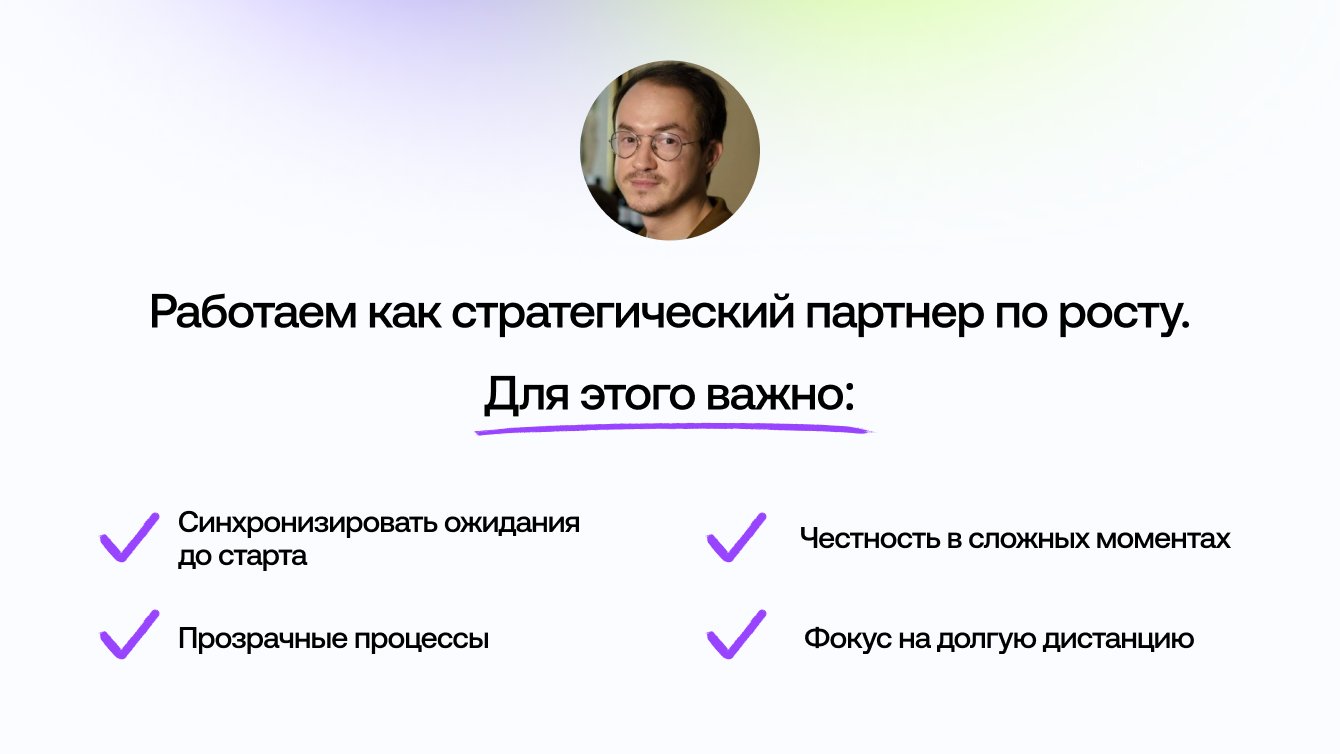 Работаем как стратегический партнер по росту.

Для этого важно:

Синхронизировать ожидания до старта

Прозрачные процессы

Честность в сложных моментах

Фокус на долгую дистанцию